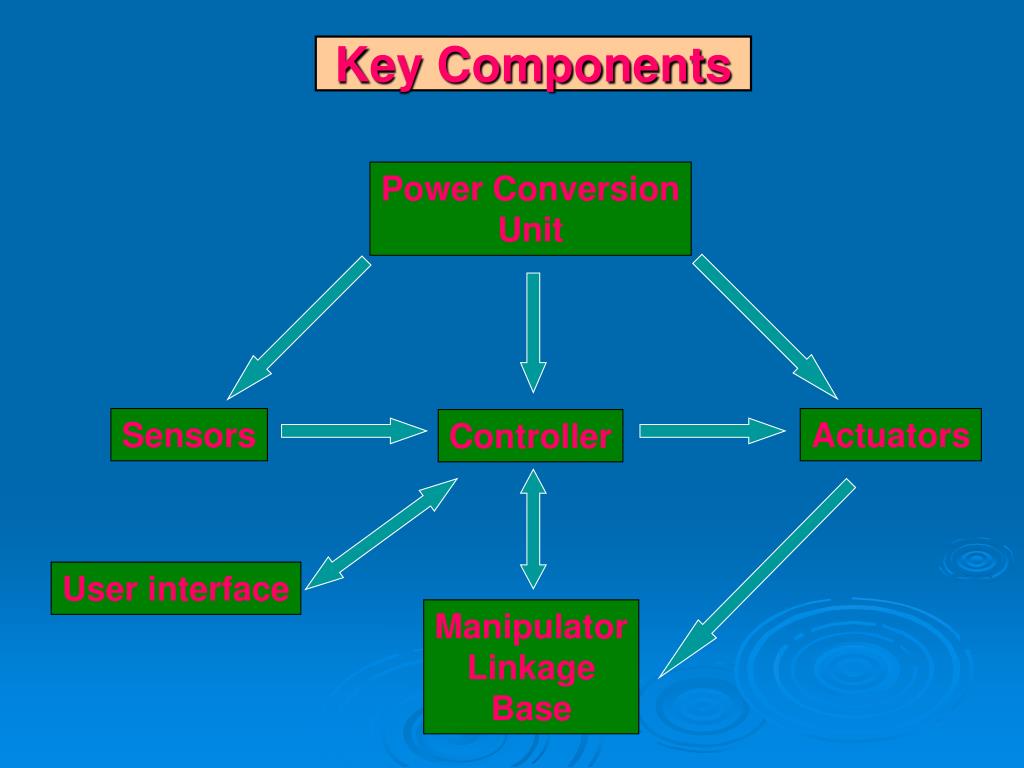 Key Components

Power Conversion Unit

Sensors

Controller

Actuators

User interface

Manipulator
Linkage
Base